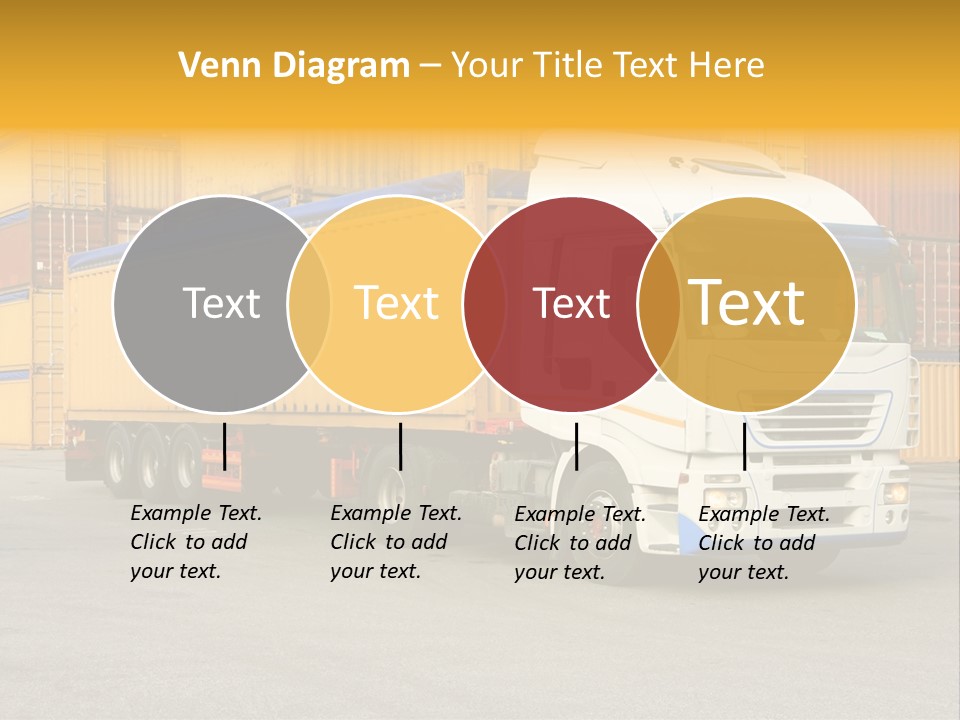 Venn Diagram – Your Title Text Here

Text

Text

Text

Text

Example Text. Click to add your text.

Example Text. Click to add your text.

Example Text. Click to add your text.

Example Text. Click to add your text.